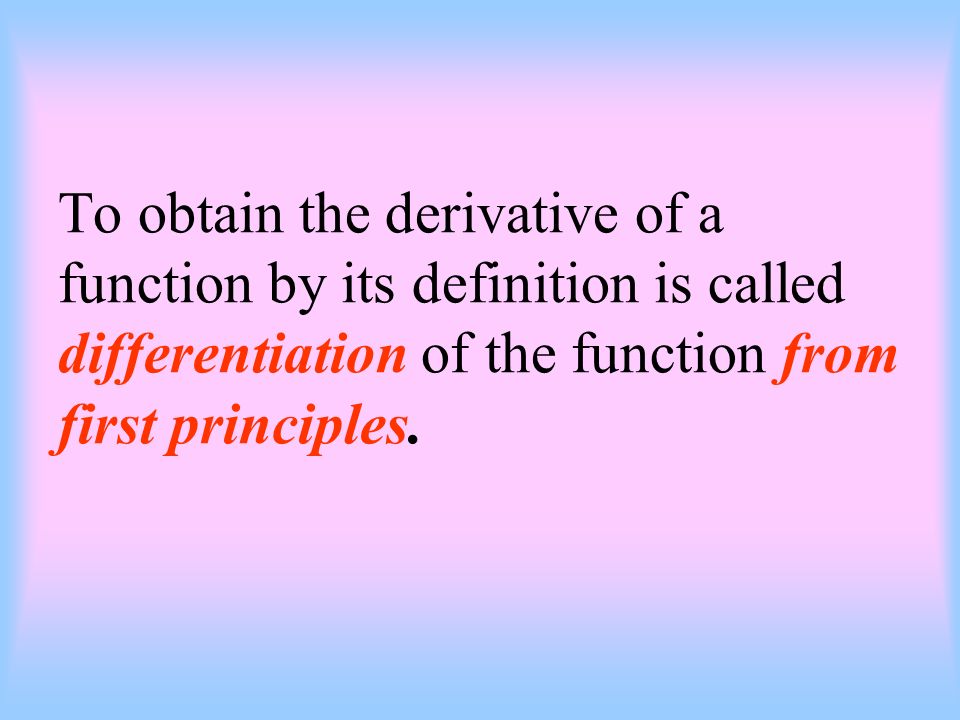 To obtain the derivative of a function by its definition is called differentiation of the function from first principles.